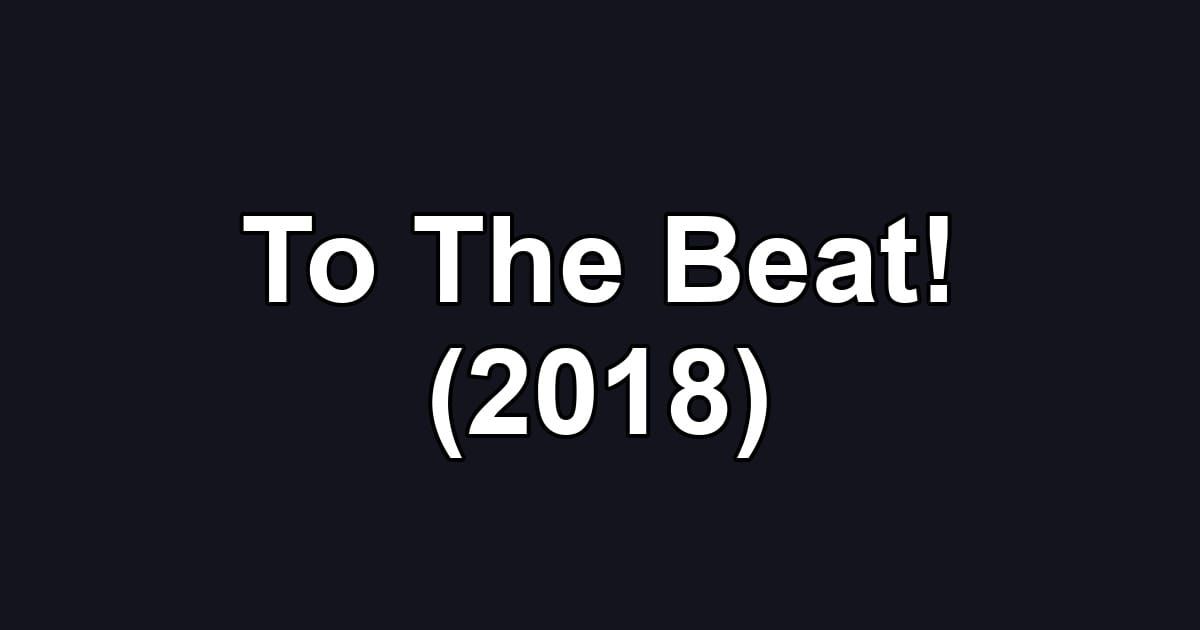 To The Beat!
(2018)